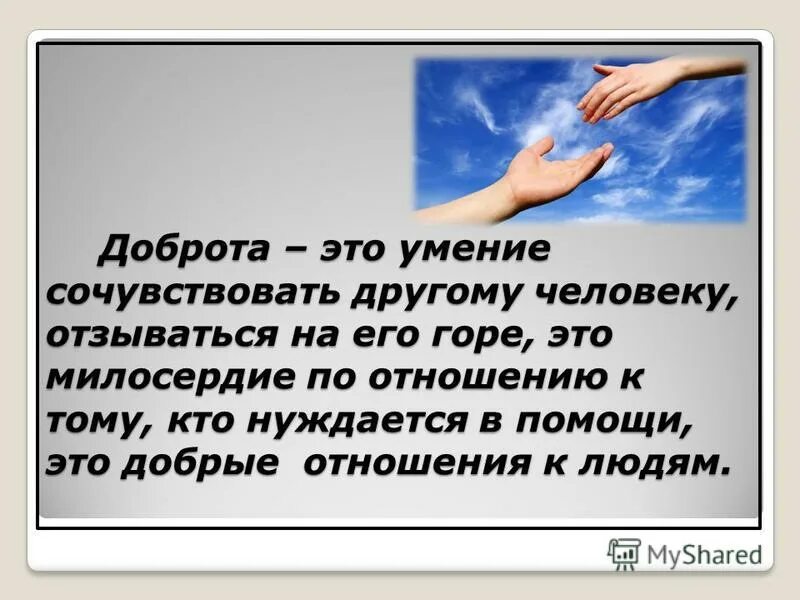 Доброта – это умение сочувствовать другому человеку, отзываться на его горе, это милосердие по отношению к тому, кто нуждается в помощи, это добрые отношения к людям.

MyShared